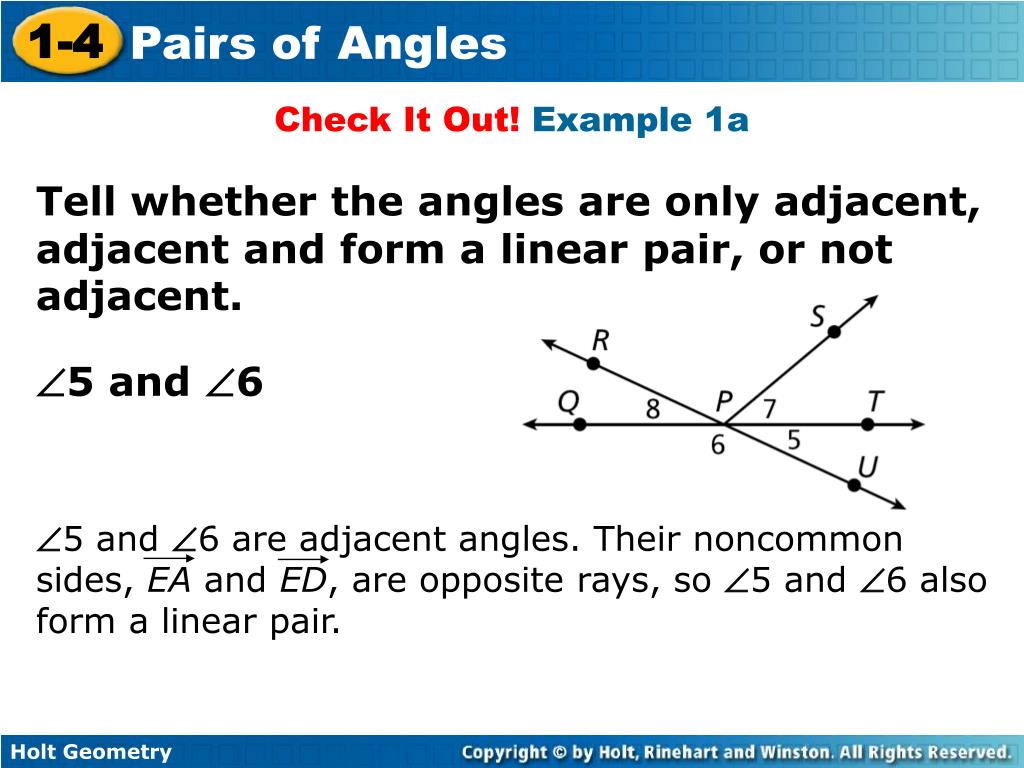 1-4 Pairs of Angles

Check It Out! Example 1a

Tell whether the angles are only adjacent, adjacent and form a linear pair, or not adjacent.

$\angle 5$ and $\angle 6$

R
S
Q
8
P
7
T
6
5
U

$\angle 5$ and $\angle 6$ are adjacent angles. Their noncommon sides, $\overrightarrow{EA}$ and $\overrightarrow{ED}$, are opposite rays, so $\angle 5$ and $\angle 6$ also form a linear pair.

Holt Geometry
Copyright © by Holt, Rinehart and Winston. All Rights Reserved.